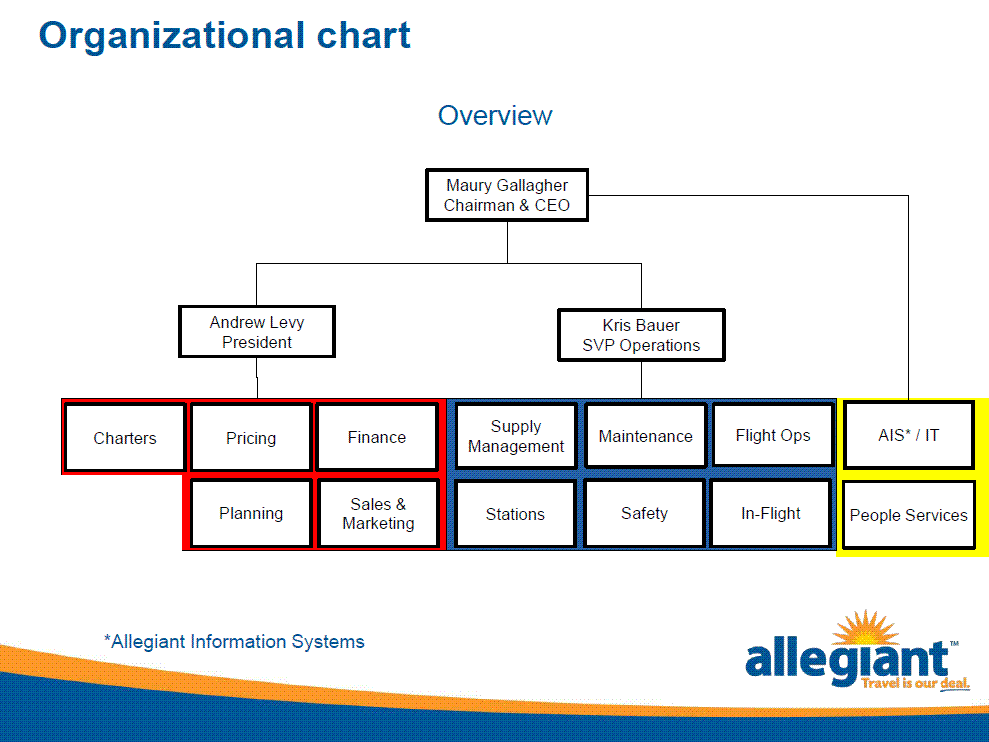 Organizational chart

Overview

Maury Gallagher
Chairman & CEO

Andrew Levy
President

Kris Bauer
SVP Operations

Charters

Pricing

Finance

Planning

Sales & Marketing

Supply Management

Maintenance

Flight Ops

Stations

Safety

In-Flight

AIS* / IT

People Services

*Allegiant Information Systems

allegiant™
Travel is our deal.